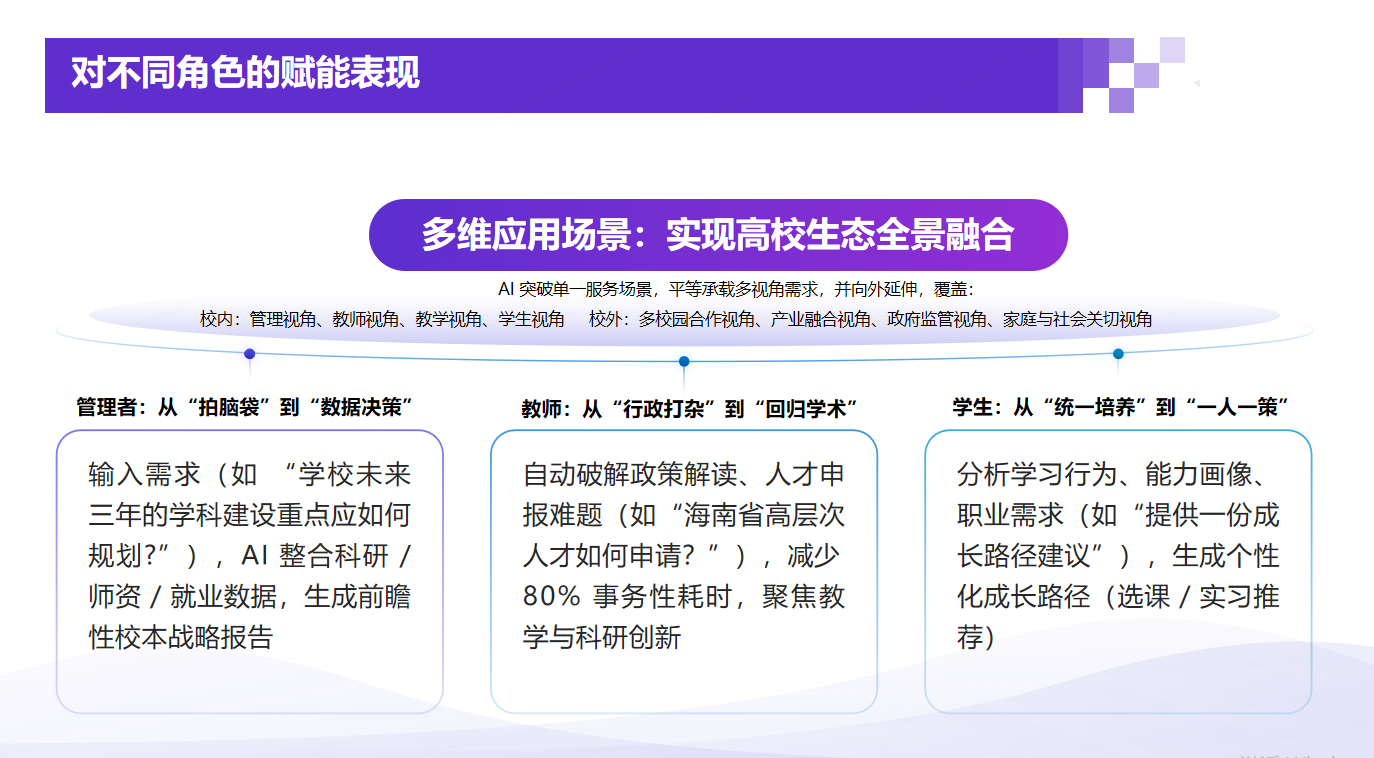 对不同角色的赋能表现

多维应用场景：实现高校生态全景融合

AI 突破单一服务场景，平等承载多视角需求，并向外延伸，覆盖：
校内：管理视角、教师视角、教学视角、学生视角　校外：多校园合作视角、产业融合视角、政府监管视角、家庭与社会关切视角

管理者：从“拍脑袋”到“数据决策”

输入需求（如 “学校未来三年的学科建设重点应如何规划?”），AI 整合科研 / 师资 / 就业数据，生成前瞻性校本战略报告

教师：从“行政打杂”到“回归学术”

自动破解政策解读、人才申报难题（如“海南省高层次人才如何申请？”），减少 80% 事务性耗时，聚焦教学与科研创新

学生：从“统一培养”到“一人一策”

分析学习行为、能力画像、职业需求（如“提供一份成长路径建议”），生成个性化成长路径（选课 / 实习推荐）